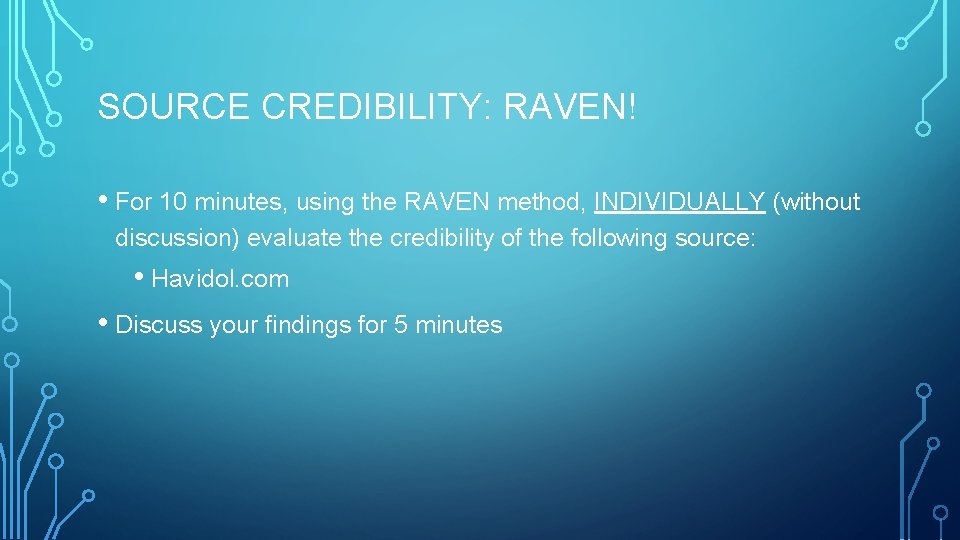 SOURCE CREDIBILITY: RAVEN!

• For 10 minutes, using the RAVEN method, INDIVIDUALLY (without discussion) evaluate the credibility of the following source:

• Havidol.com

• Discuss your findings for 5 minutes